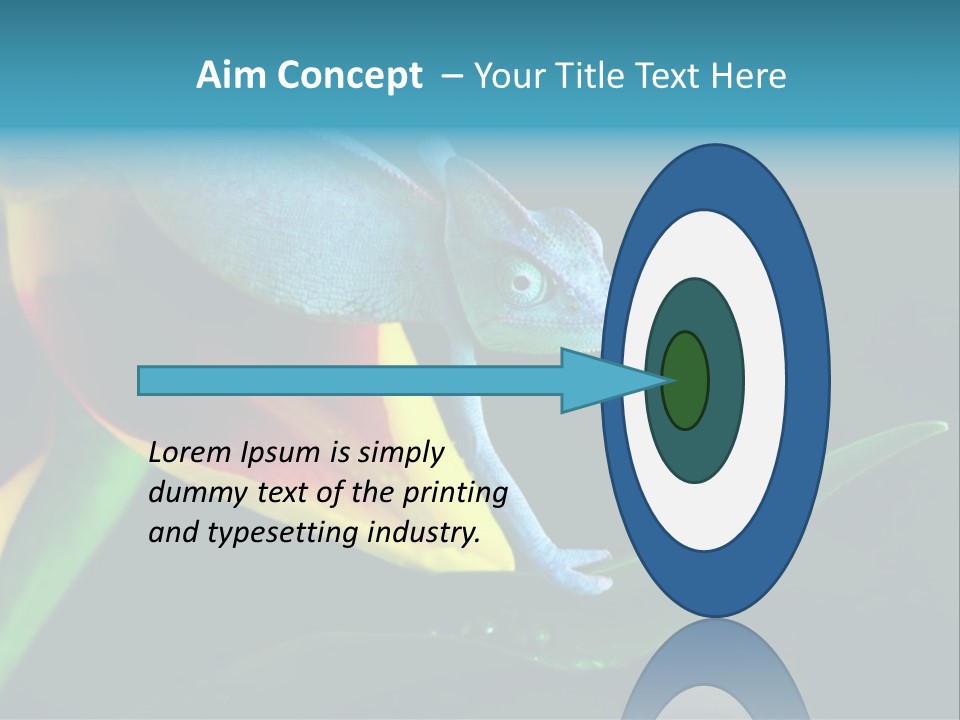 Aim Concept – Your Title Text Here

Lorem Ipsum is simply dummy text of the printing and typesetting industry.